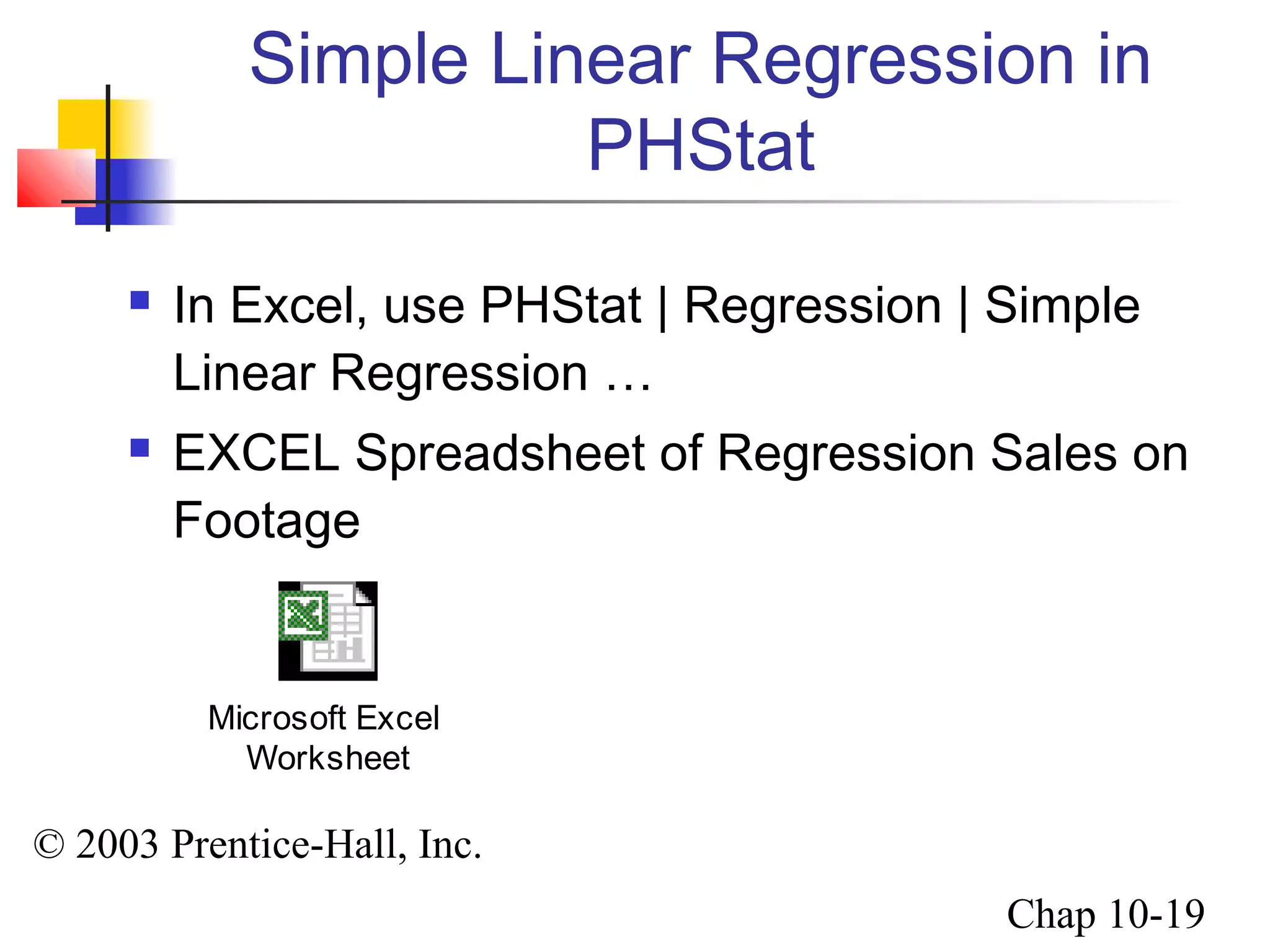 Simple Linear Regression in PHStat

- In Excel, use PHStat | Regression | Simple Linear Regression …
- EXCEL Spreadsheet of Regression Sales on Footage

Microsoft Excel Worksheet

© 2003 Prentice-Hall, Inc.

Chap 10-19